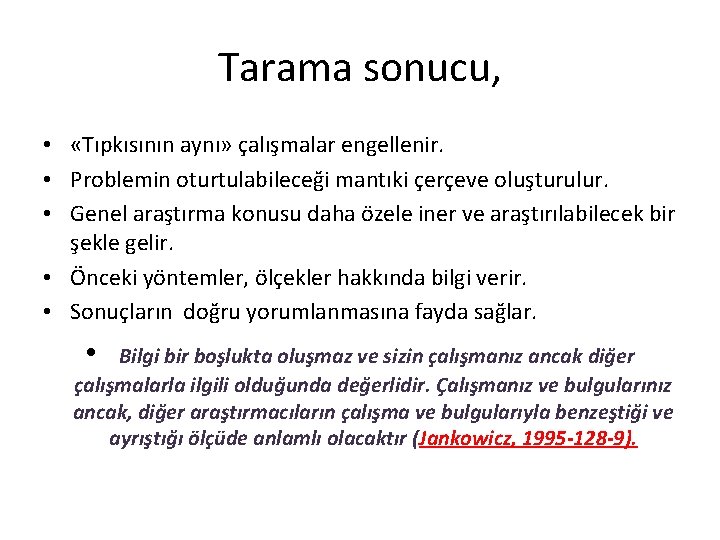 Tarama sonucu,

• «Tıpkısının aynı» çalışmalar engellenir.
• Problemin oturtulabileceği mantıki çerçeve oluşturulur.
• Genel araştırma konusu daha özele iner ve araştırılabilecek bir şekle gelir.
• Önceki yöntemler, ölçekler hakkında bilgi verir.
• Sonuçların doğru yorumlanmasına fayda sağlar.

• Bilgi bir boşlukta oluşmaz ve sizin çalışmanız ancak diğer çalışmalarla ilgili olduğunda değerlidir. Çalışmanız ve bulgularınız ancak, diğer araştırmacıların çalışma ve bulgularıyla benzeştiği ve ayrıştığı ölçüde anlamlı olacaktır (Jankowicz, 1995-128-9).